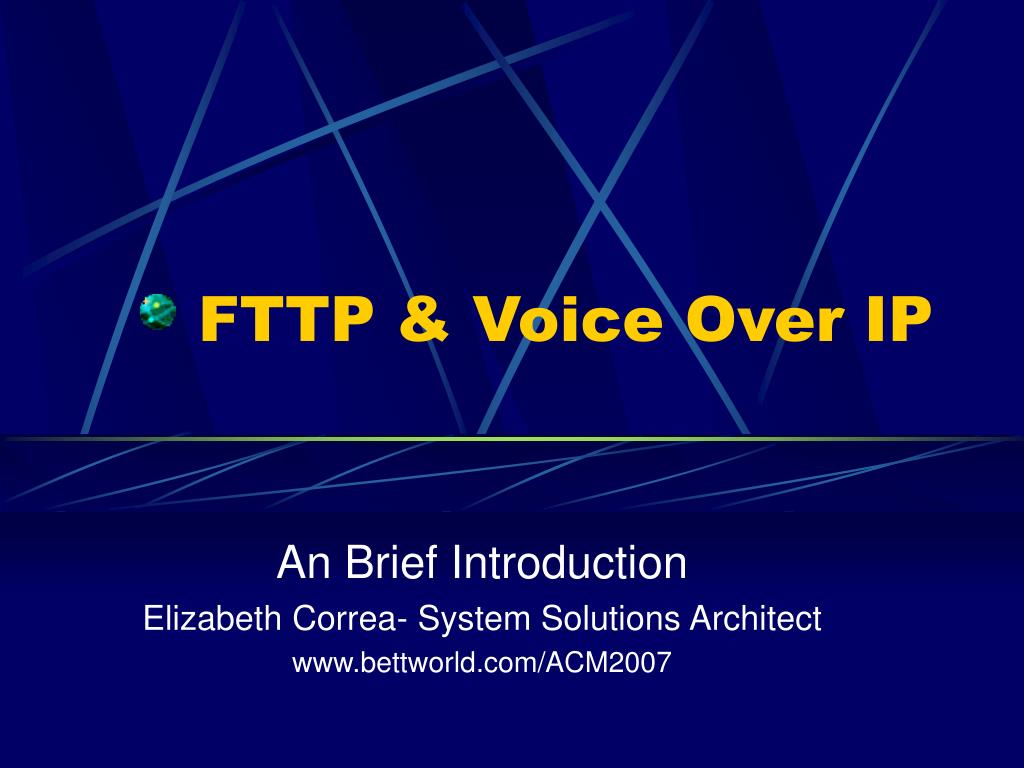 FTTP & Voice Over IP

An Brief Introduction
Elizabeth Correa- System Solutions Architect
www.bettworld.com/ACM2007